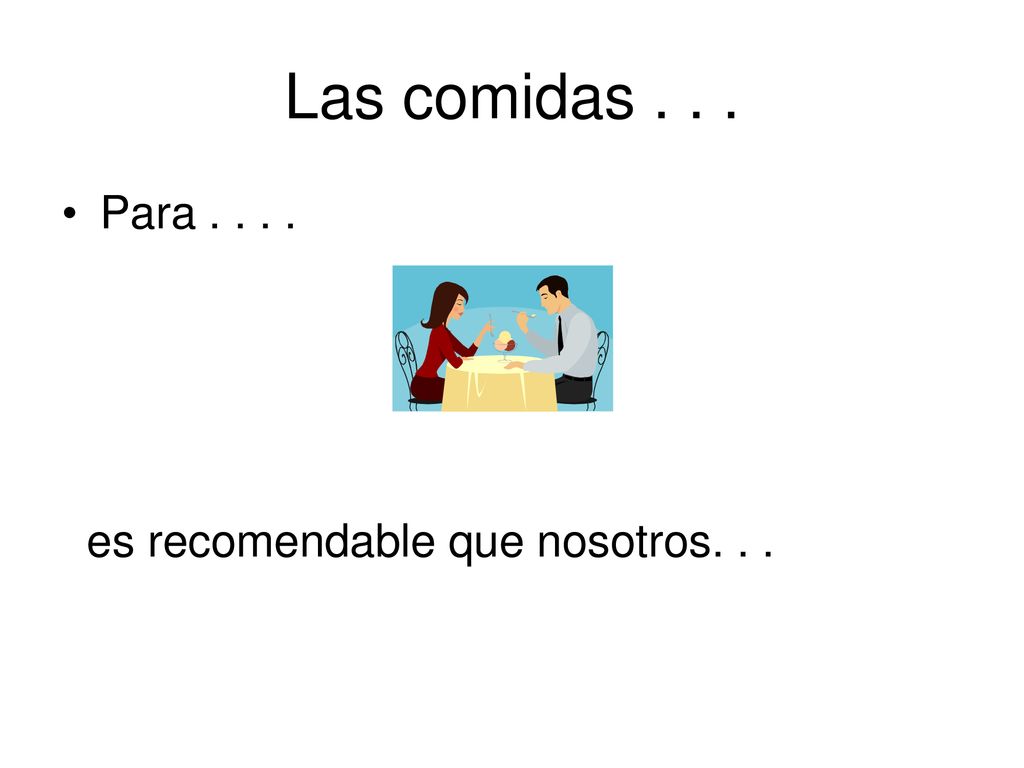 Las comidas . . .

• Para . . . .

es recomendable que nosotros. . .